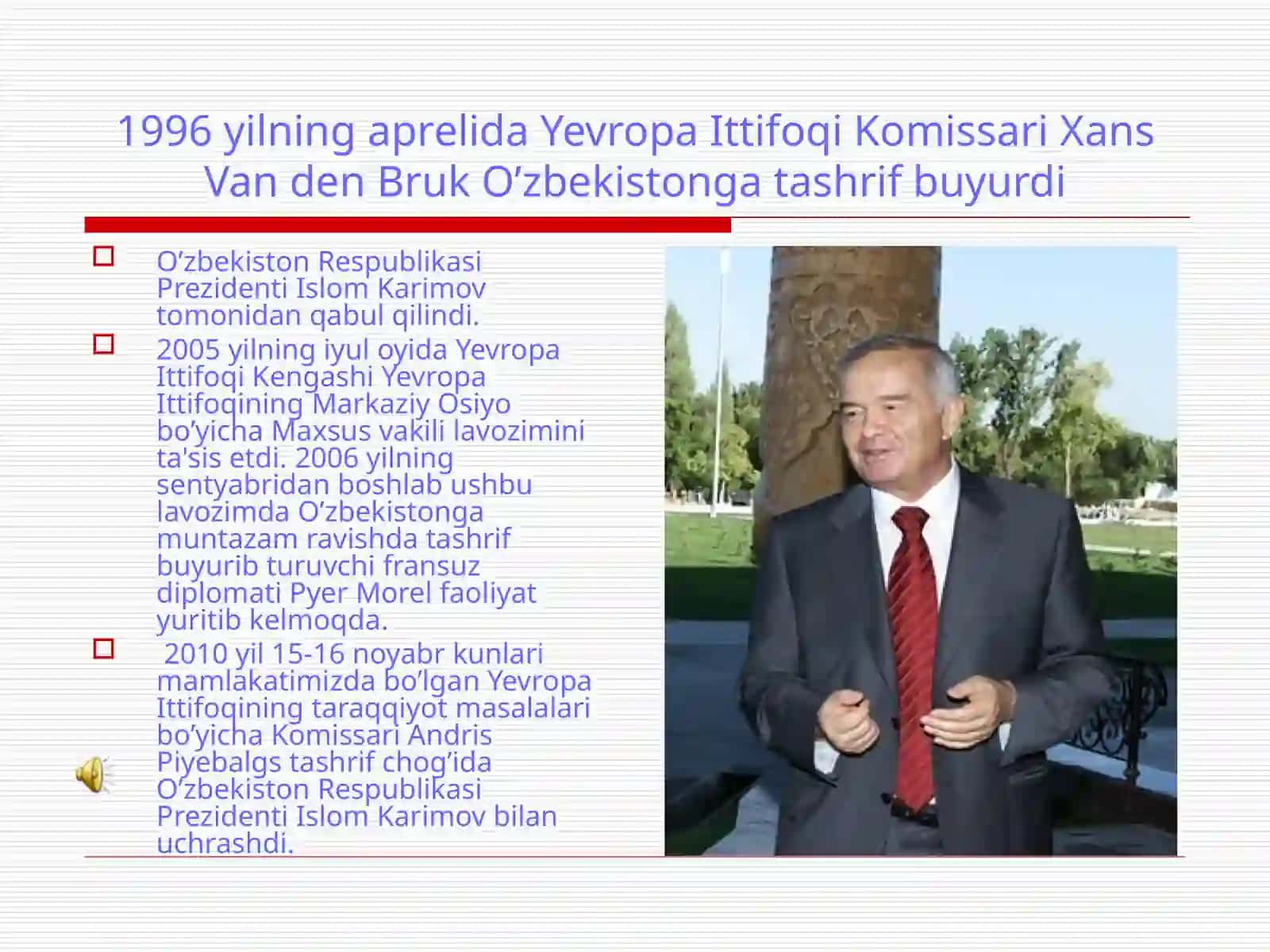 1996 yilning aprelida Yevropa Ittifoqi Komissari Xans Van den Bruk O’zbekistonga tashrif buyurdi

O’zbekiston Respublikasi Prezidenti Islom Karimov tomonidan qabul qilindi.

2005 yilning iyul oyida Yevropa Ittifoqi Kengashi Yevropa Ittifoqining Markaziy Osiyo bo’yicha Maxsus vakili lavozimini ta'sis etdi. 2006 yilning sentyabridan boshlab ushbu lavozimda O’zbekistonga muntazam ravishda tashrif buyurib turuvchi fransuz diplomati Pyer Morel faoliyat yuritib kelmoqda.

2010 yil 15-16 noyabr kunlari mamlakatimizda bo’lgan Yevropa Ittifoqining taraqqiyot masalalari bo’yicha Komissari Andris Piyebalgs tashrif chog’ida O’zbekiston Respublikasi Prezidenti Islom Karimov bilan uchrashdi.